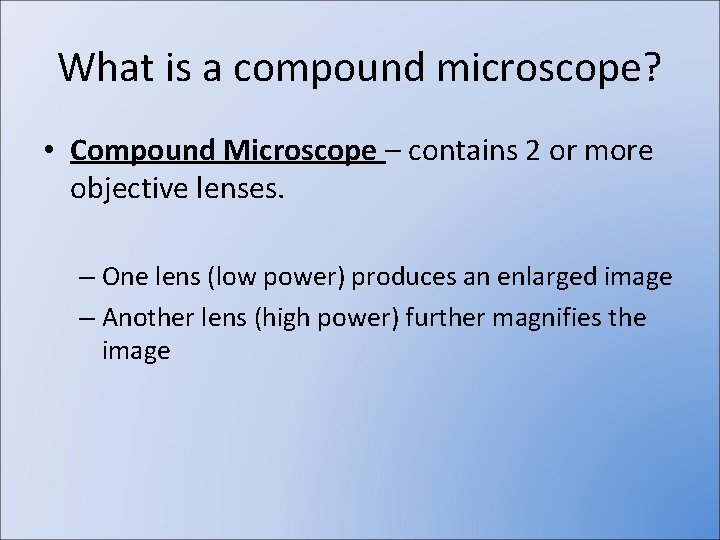 What is a compound microscope?

• Compound Microscope – contains 2 or more objective lenses.

– One lens (low power) produces an enlarged image
– Another lens (high power) further magnifies the image